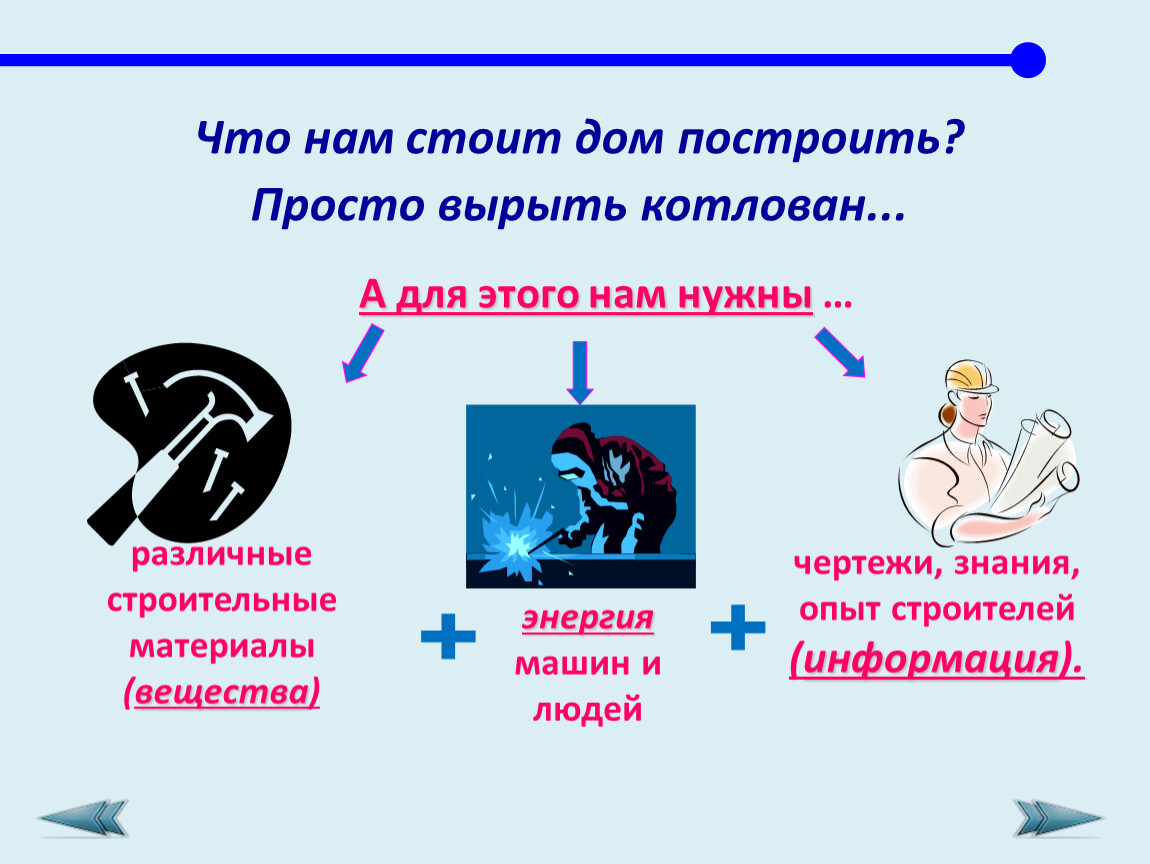 Что нам стоит дом построить?
Просто вырыть котлован...

А для этого нам нужны …

различные строительные материалы (вещества)

+

энергия машин и людей

+

чертежи, знания, опыт строителей (информация).